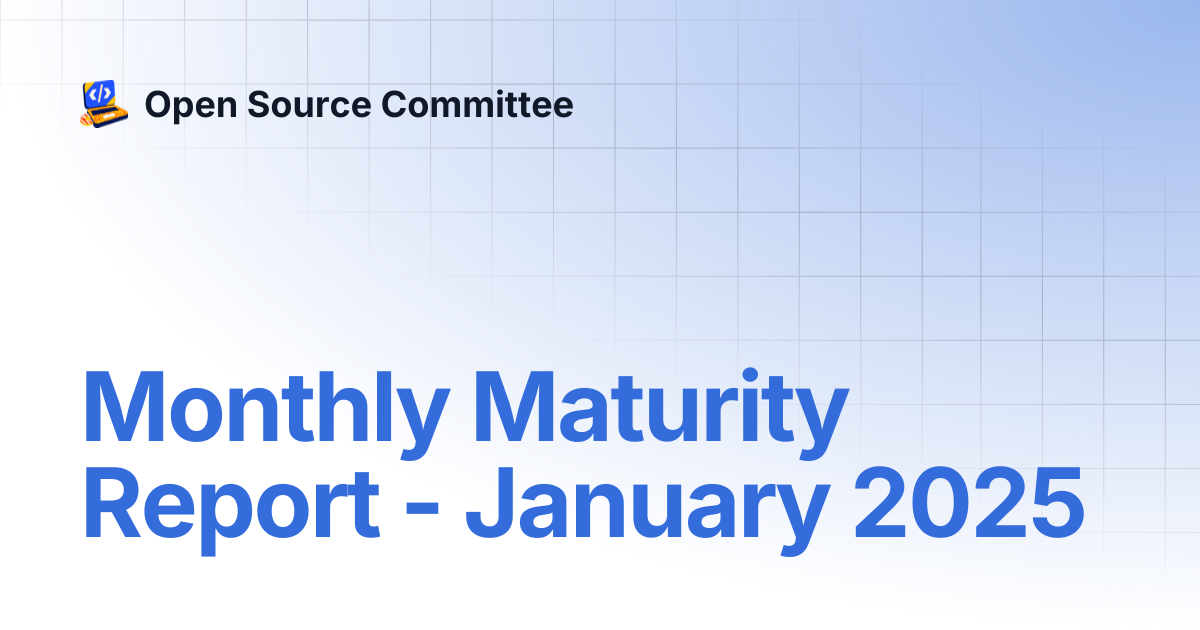 Open Source Committee

Monthly Maturity Report - January 2025